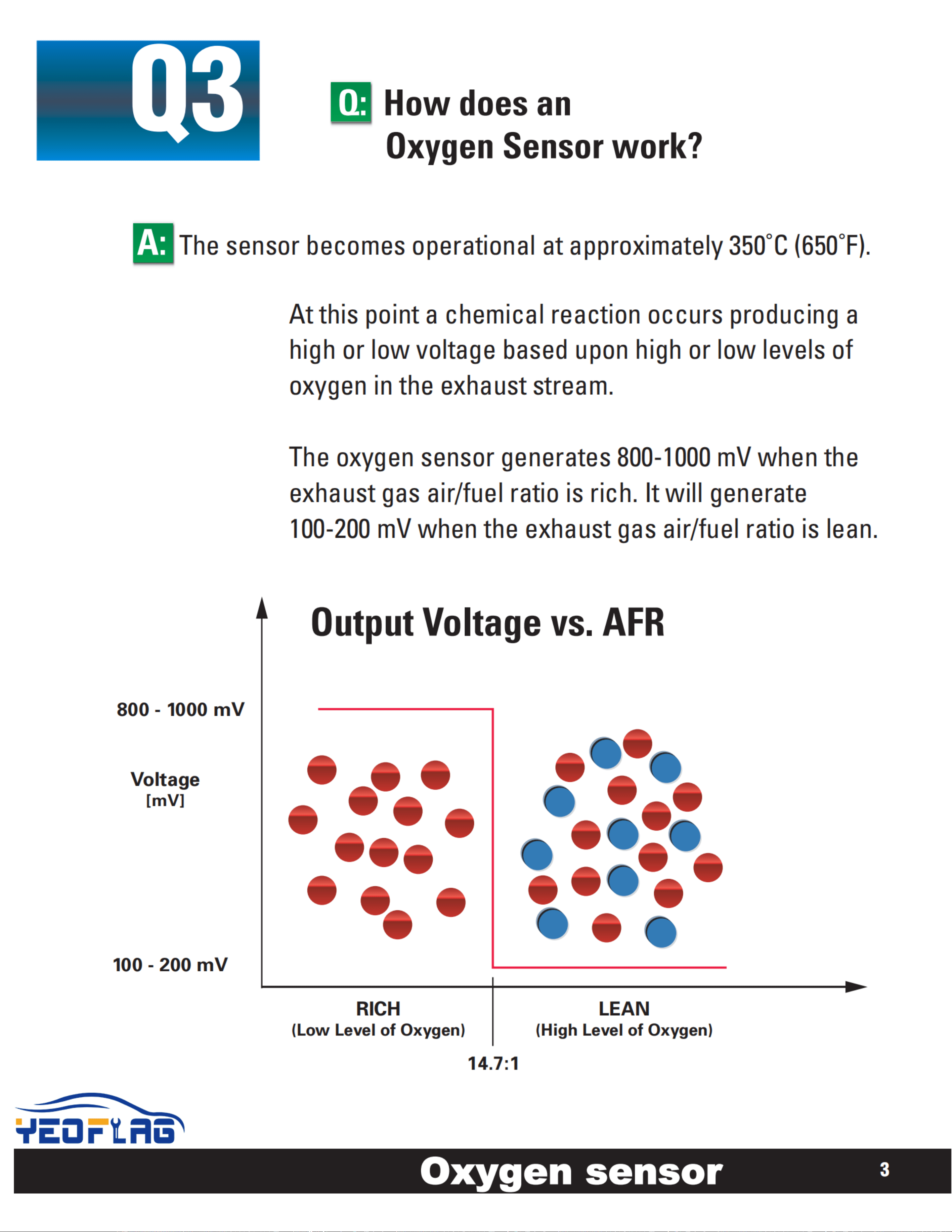 Q3

Q: How does an Oxygen Sensor work?

A: The sensor becomes operational at approximately 350°C (650°F).

At this point a chemical reaction occurs producing a high or low voltage based upon high or low levels of oxygen in the exhaust stream.

The oxygen sensor generates 800-1000 mV when the exhaust gas air/fuel ratio is rich. It will generate 100-200 mV when the exhaust gas air/fuel ratio is lean.

Output Voltage vs. AFR

800 - 1000 mV

Voltage
[mV]

100 - 200 mV

RICH
(Low Level of Oxygen)

LEAN
(High Level of Oxygen)

14.7:1

YEOFLAG

Oxygen sensor

3